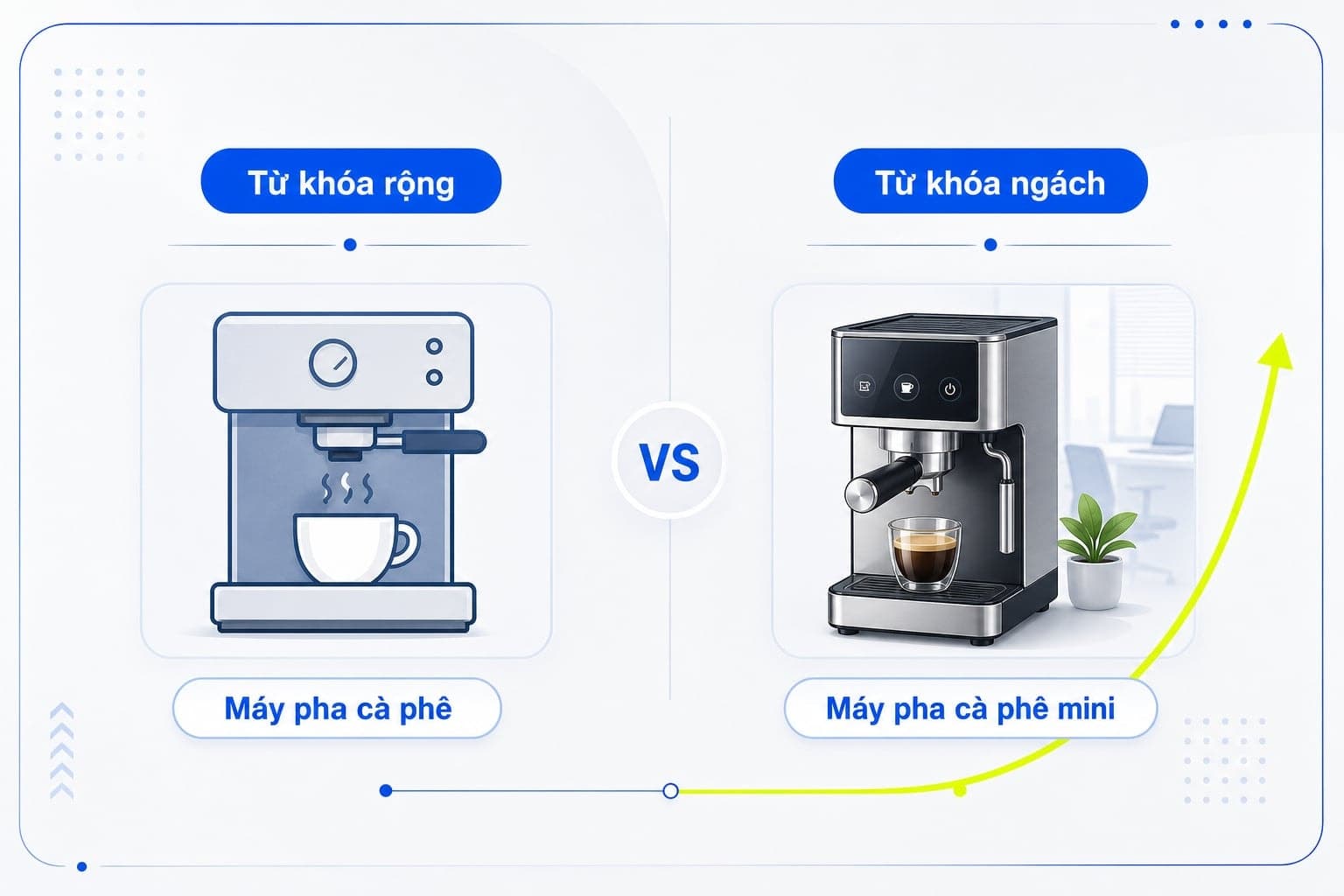 Từ khóa rộng

Máy pha cà phê

VS

Từ khóa ngách

Máy pha cà phê mini